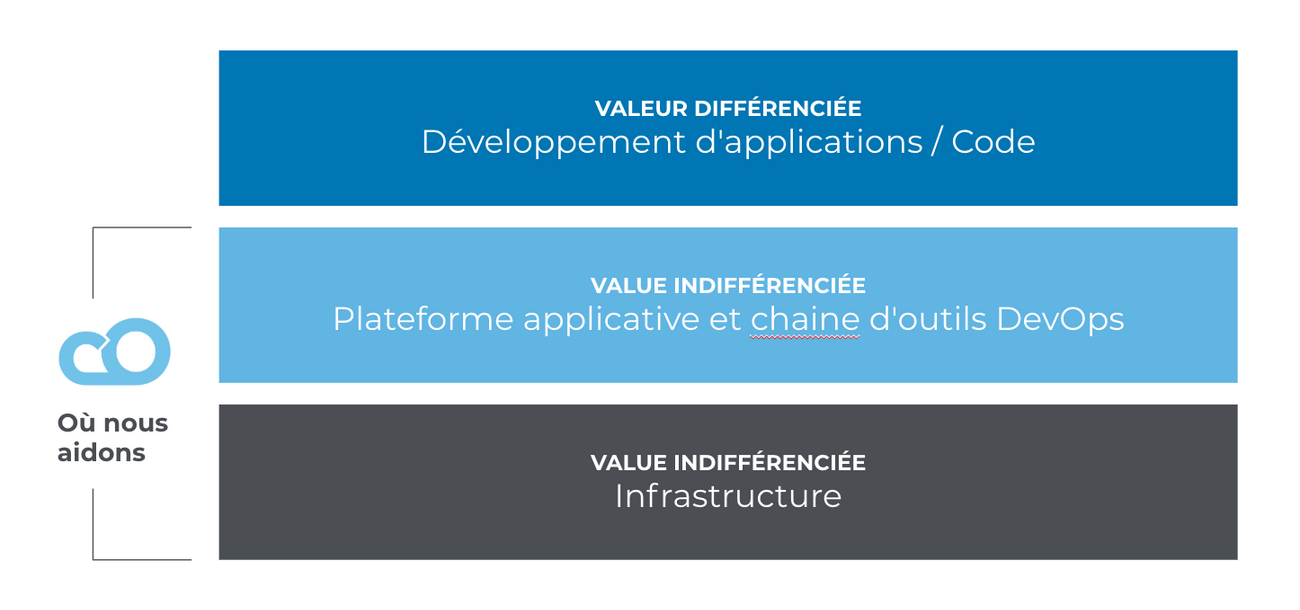 VALEUR DIFFÉRENCIÉE
Développement d'applications / Code

VALUE INDIFFÉRENCIÉE
Plateforme applicative et chaine d'outils DevOps

Où nous aidons

VALUE INDIFFÉRENCIÉE
Infrastructure